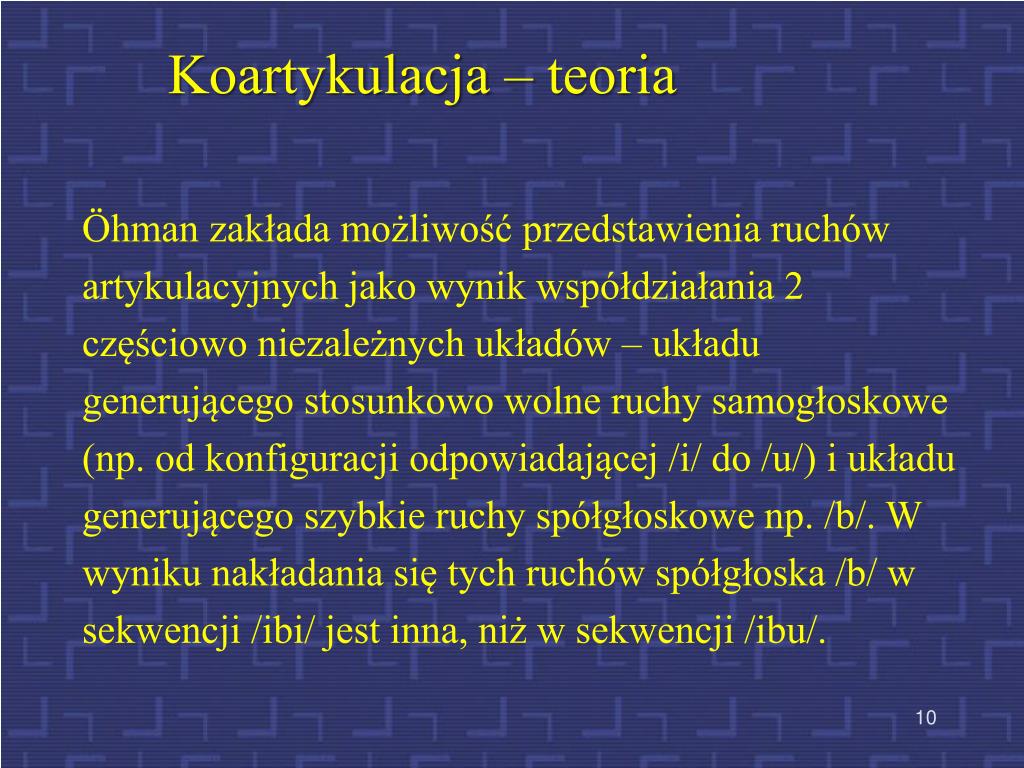 Koartykulacja – teoria

Öhman zakłada możliwość przedstawienia ruchów artykulacyjnych jako wynik współdziałania 2 częściowo niezależnych układów – układu generującego stosunkowo wolne ruchy samogłoskowe (np. od konfiguracji odpowiadającej /i/ do /u/) i układu generującego szybkie ruchy spółgłoskowe np. /b/. W wyniku nakładania się tych ruchów spółgłoska /b/ w sekwencji /ibi/ jest inna, niż w sekwencji /ibu/.

10